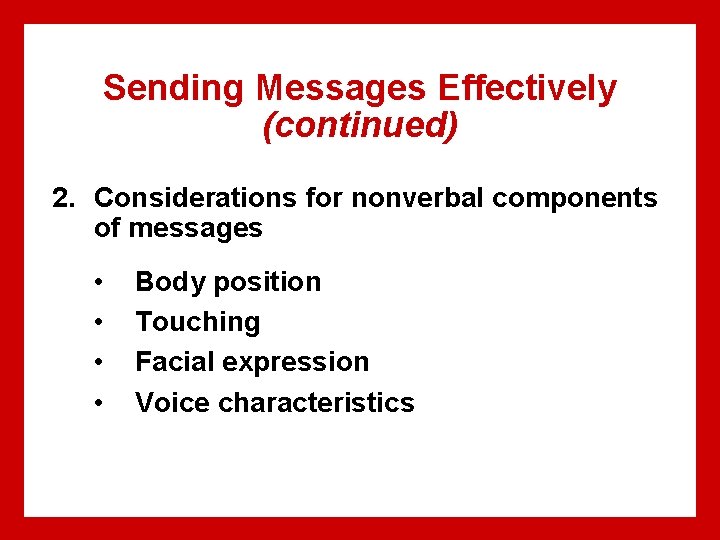 Sending Messages Effectively
(continued)

2. Considerations for nonverbal components of messages

• Body position
• Touching
• Facial expression
• Voice characteristics